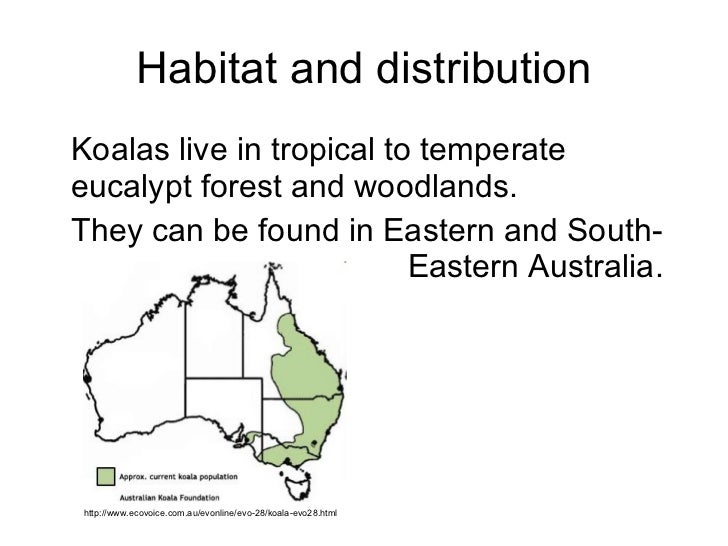 Habitat and distribution

Koalas live in tropical to temperate eucalypt forest and woodlands.

They can be found in Eastern and South-Eastern Australia.

Approx. current koala population

Australian Koala Foundation

http://www.ecovoice.com.au/evonline/evo-28/koala-evo28.html